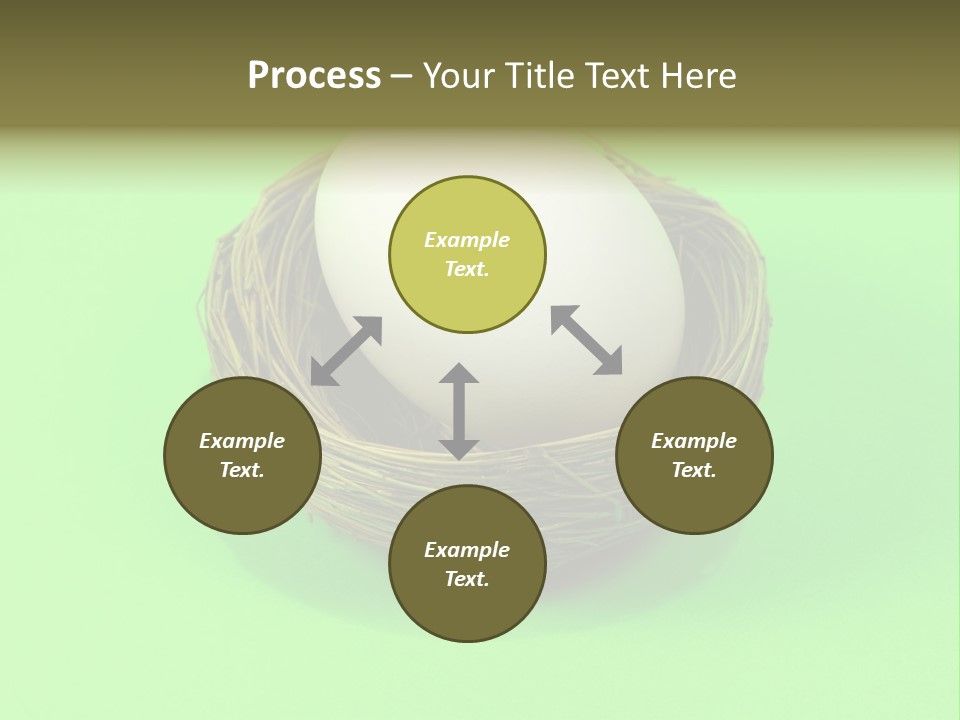 Process – Your Title Text Here

Example Text.

Example Text.

Example Text.

Example Text.